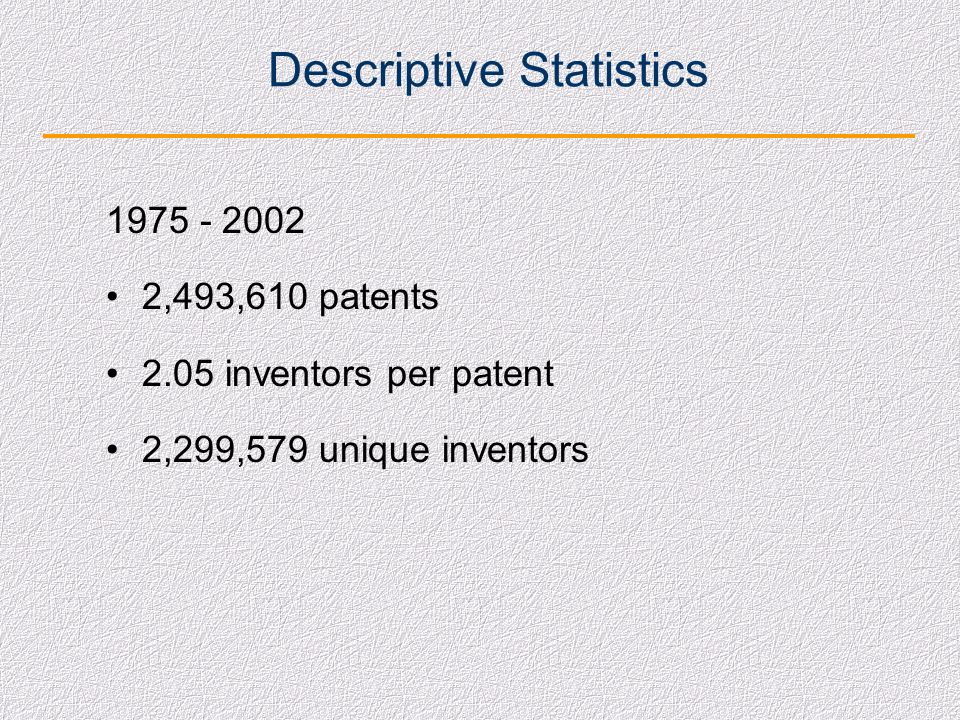 Descriptive Statistics

1975 - 2002

• 2,493,610 patents

• 2.05 inventors per patent

• 2,299,579 unique inventors